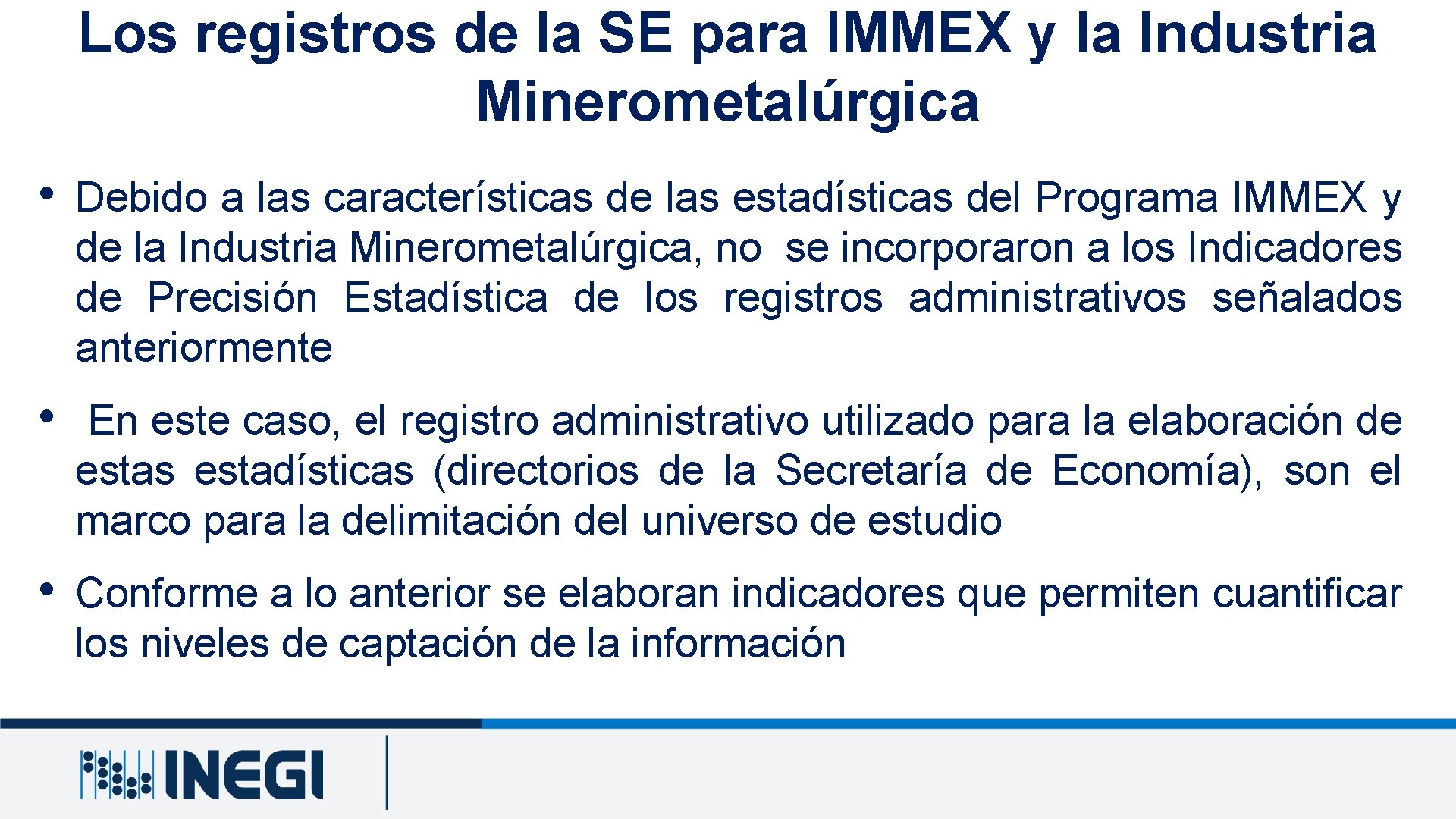 Los registros de la SE para IMMEX y la Industria Minerometalúrgica

• Debido a las características de las estadísticas del Programa IMMEX y de la Industria Minerometalúrgica, no se incorporaron a los Indicadores de Precisión Estadística de los registros administrativos señalados anteriormente

• En este caso, el registro administrativo utilizado para la elaboración de estas estadísticas (directorios de la Secretaría de Economía), son el marco para la delimitación del universo de estudio

• Conforme a lo anterior se elaboran indicadores que permiten cuantificar los niveles de captación de la información

INEGI